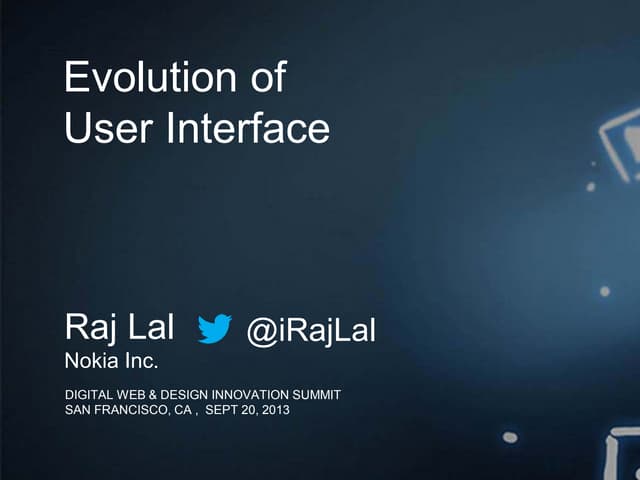 Evolution of
User Interface

Raj Lal @iRajLal
Nokia Inc.

DIGITAL WEB & DESIGN INNOVATION SUMMIT
SAN FRANCISCO, CA , SEPT 20, 2013